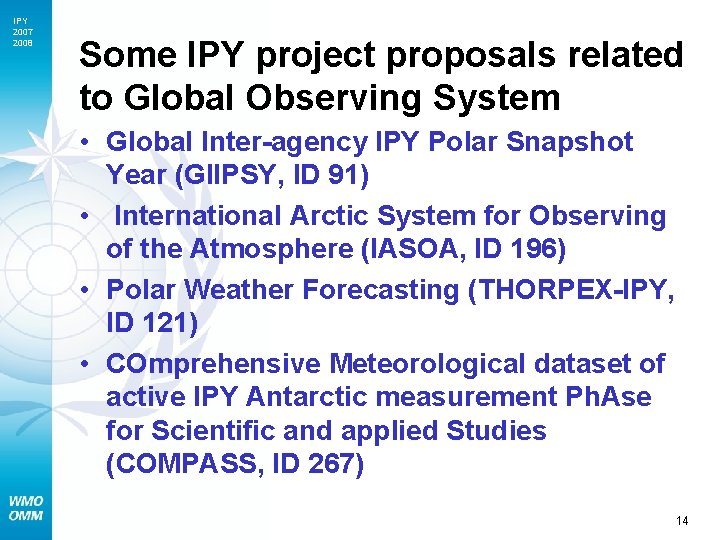 IPY
2007
2008

Some IPY project proposals related to Global Observing System

• Global Inter-agency IPY Polar Snapshot Year (GIIPSY, ID 91)
• International Arctic System for Observing of the Atmosphere (IASOA, ID 196)
• Polar Weather Forecasting (THORPEX-IPY, ID 121)
• COmprehensive Meteorological dataset of active IPY Antarctic measurement PhAse for Scientific and applied Studies (COMPASS, ID 267)

WMO
OMM

14